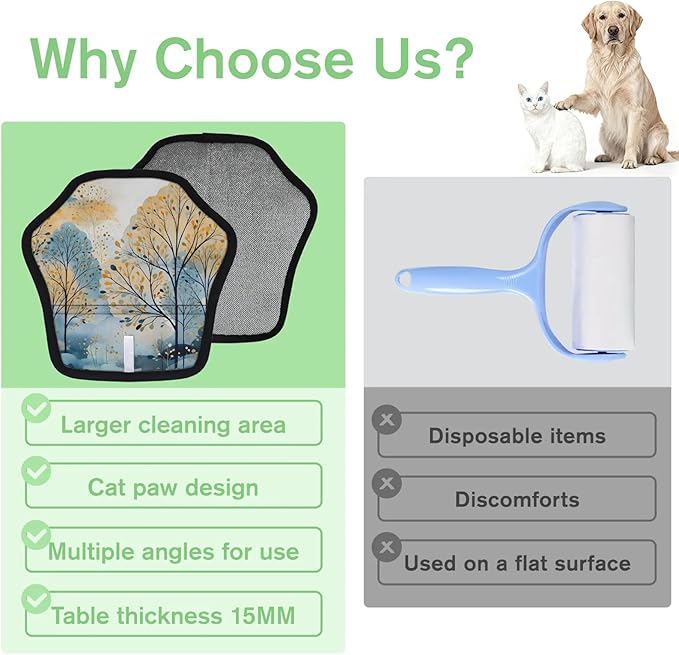 Why Choose Us?

Larger cleaning area

Cat paw design

Multiple angles for use

Table thickness 15MM

Disposable items

Discomforts

Used on a flat surface